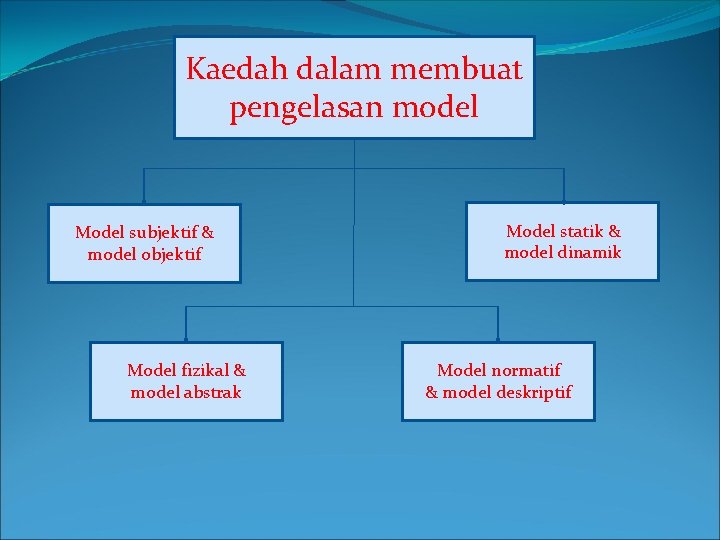 Kaedah dalam membuat pengelasan model

Model subjektif & model objektif

Model statik & model dinamik

Model fizikal & model abstrak

Model normatif & model deskriptif